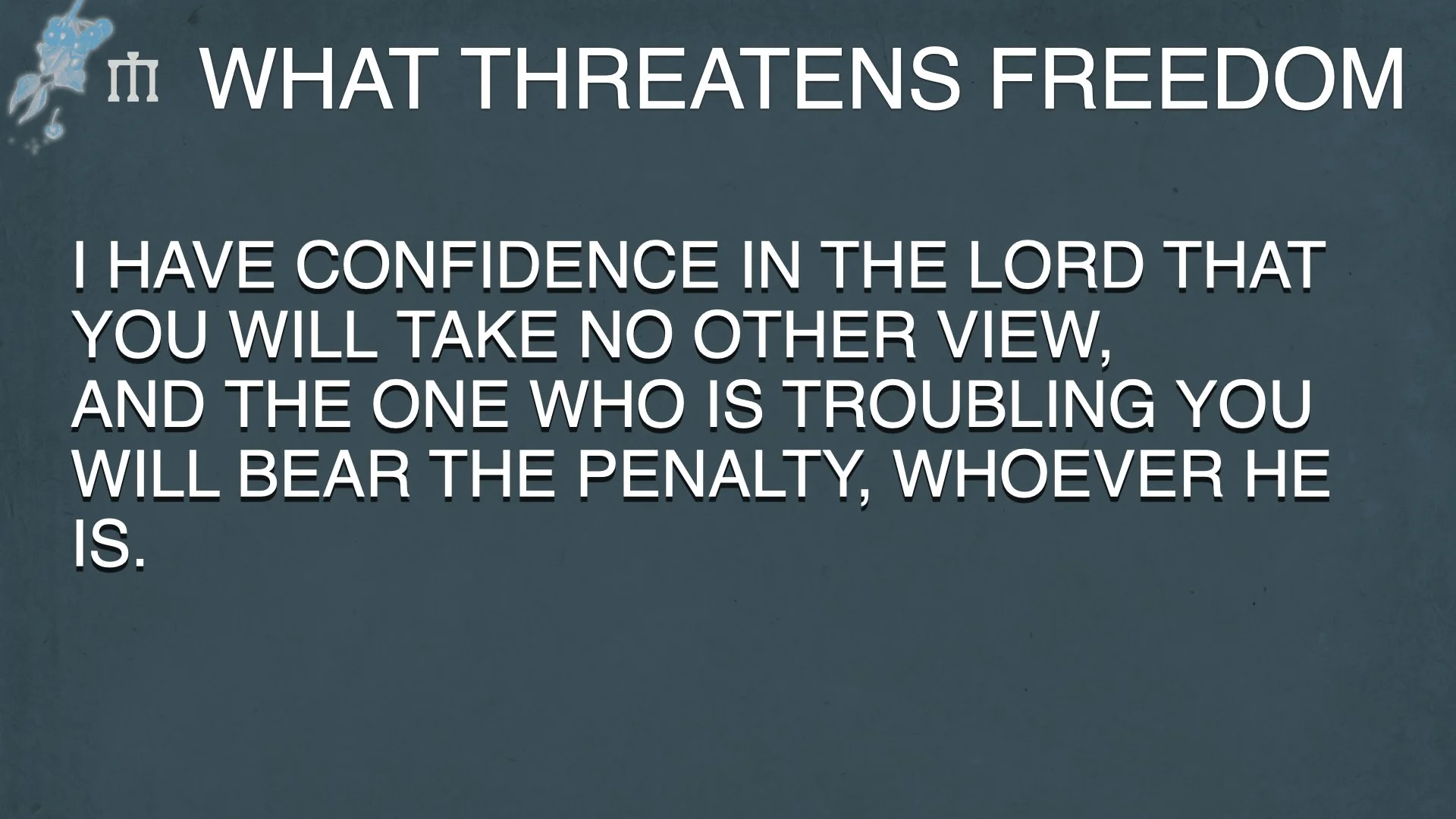 WHAT THREATENS FREEDOM

I HAVE CONFIDENCE IN THE LORD THAT YOU WILL TAKE NO OTHER VIEW,
AND THE ONE WHO IS TROUBLING YOU WILL BEAR THE PENALTY, WHOEVER HE IS.